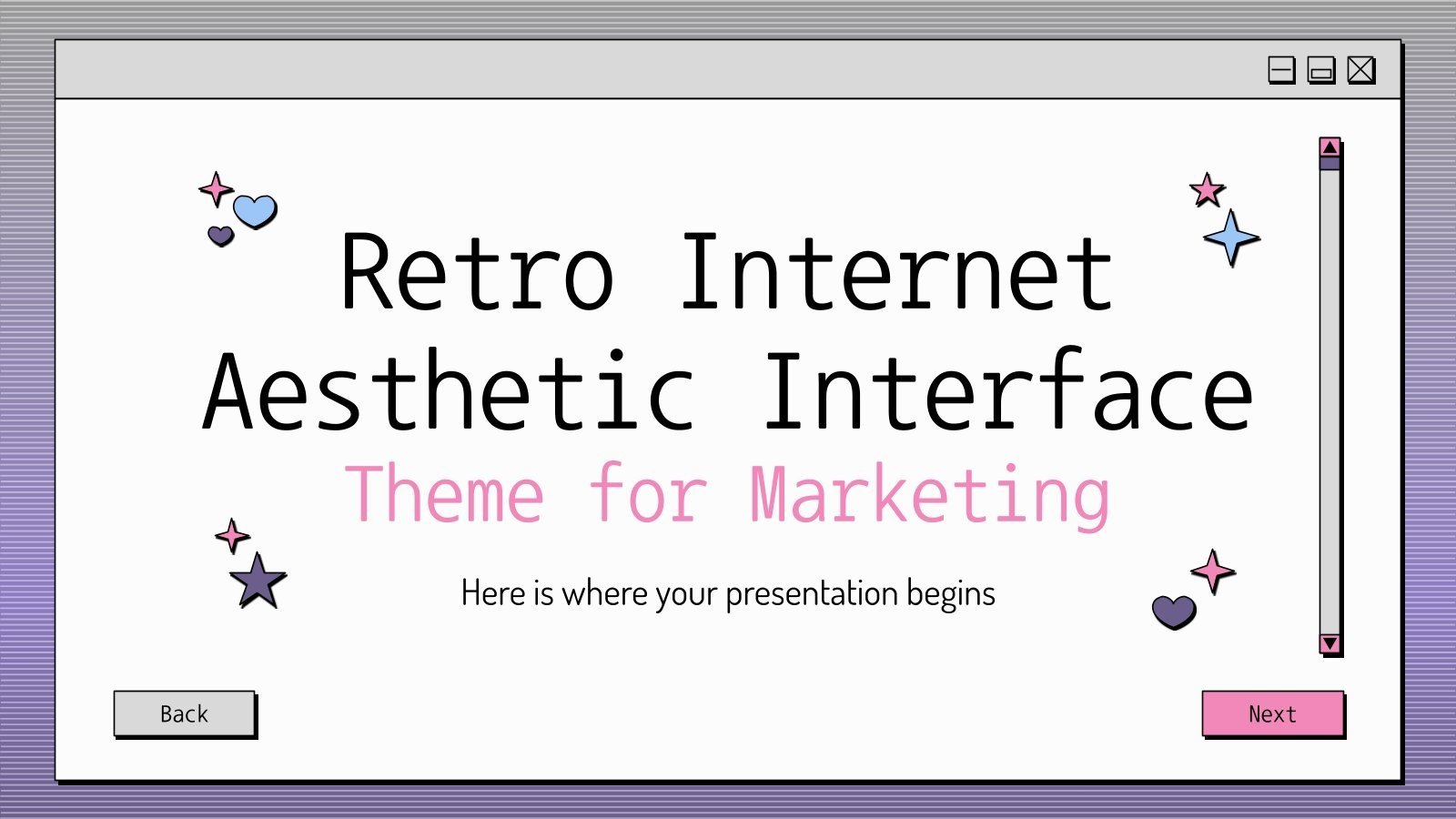 Retro Internet Aesthetic Interface
Theme for Marketing

Here is where your presentation begins

Back

Next